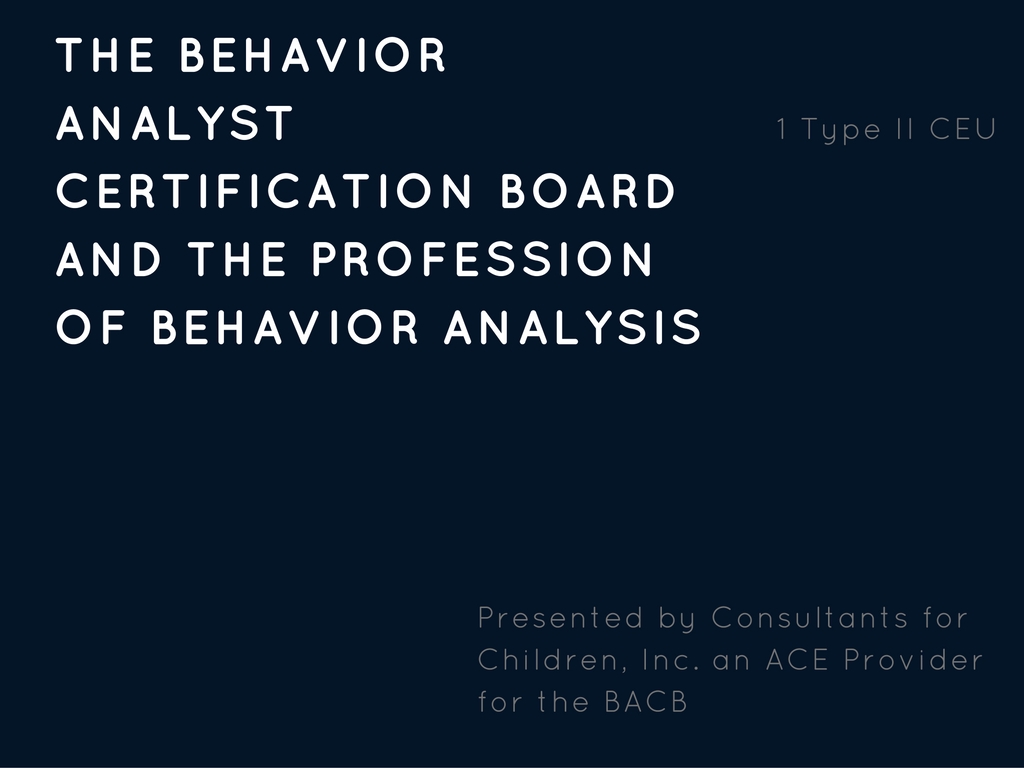 THE BEHAVIOR ANALYST CERTIFICATION BOARD AND THE PROFESSION OF BEHAVIOR ANALYSIS

1 Type II CEU

Presented by Consultants for Children, Inc. an ACE Provider for the BACB